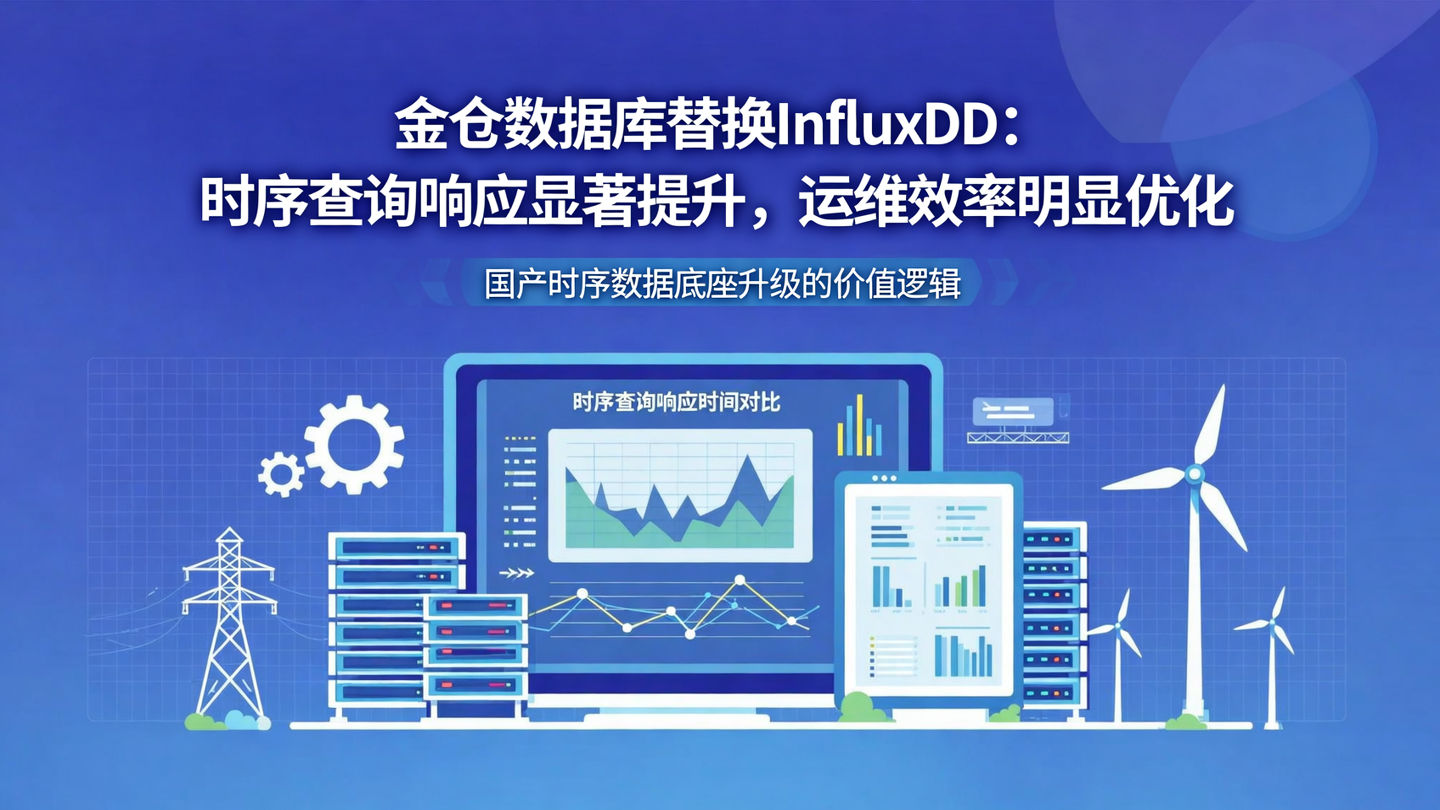 金仓数据库替换InfluxDD：
时序查询响应显著提升，运维效率明显优化

国产时序数据底座升级的价值逻辑

时序查询响应时间对比